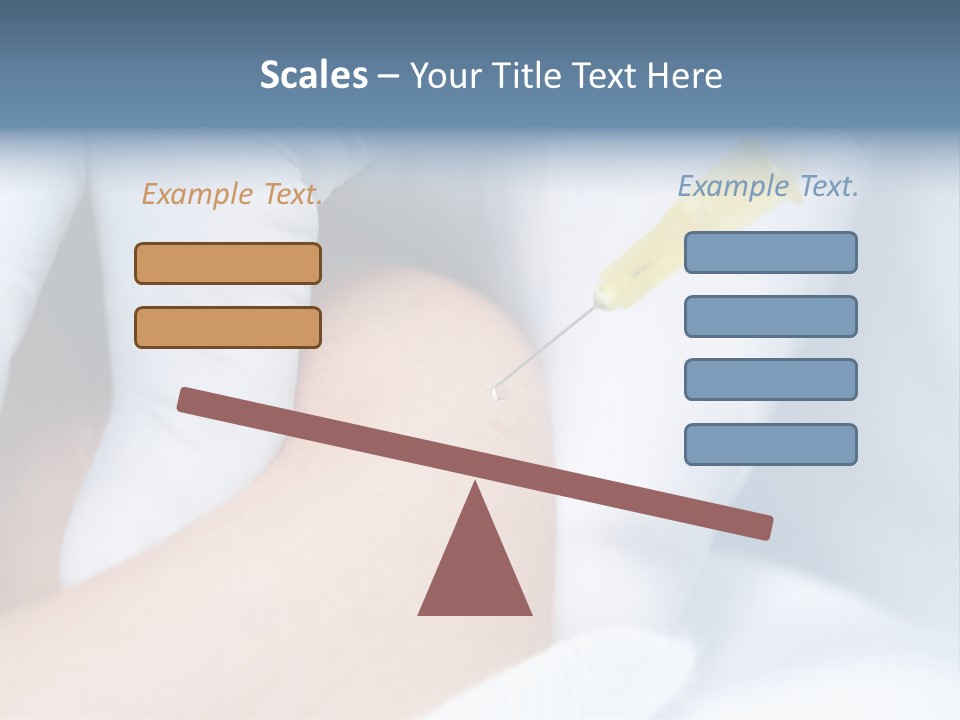 Scales – Your Title Text Here

Example Text.

Example Text.